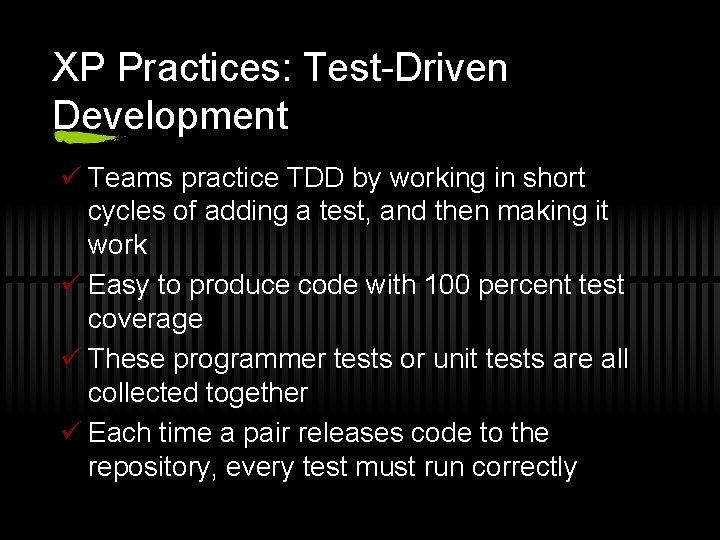 XP Practices: Test-Driven Development

✓ Teams practice TDD by working in short cycles of adding a test, and then making it work

✓ Easy to produce code with 100 percent test coverage

✓ These programmer tests or unit tests are all collected together

✓ Each time a pair releases code to the repository, every test must run correctly